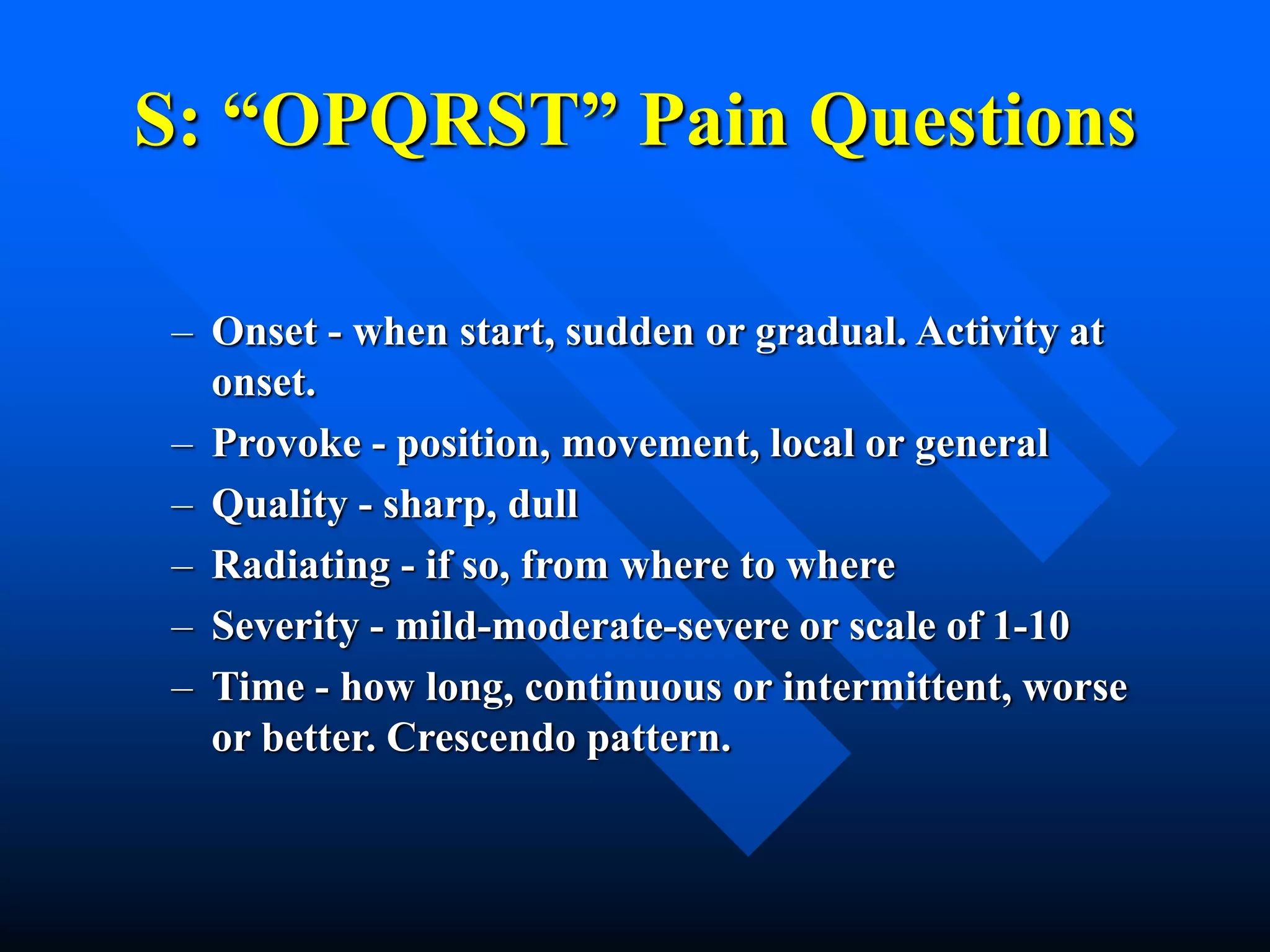 S: “OPQRST” Pain Questions

– Onset - when start, sudden or gradual. Activity at onset.
– Provoke - position, movement, local or general
– Quality - sharp, dull
– Radiating - if so, from where to where
– Severity - mild-moderate-severe or scale of 1-10
– Time - how long, continuous or intermittent, worse or better. Crescendo pattern.